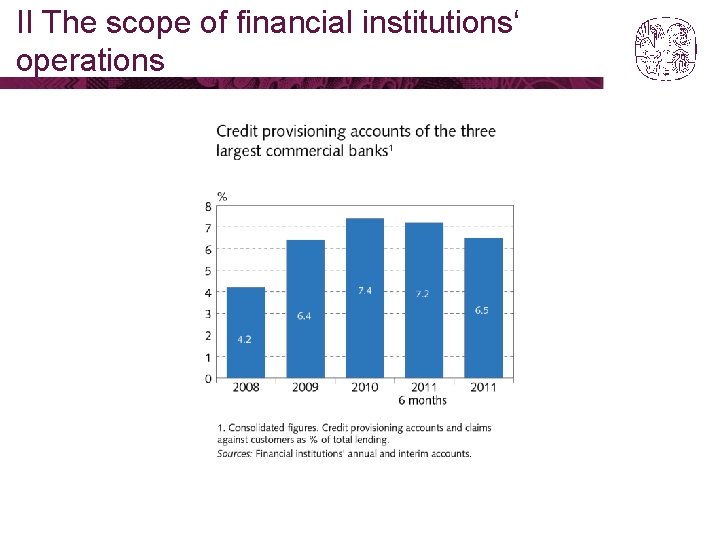 II The scope of financial institutions‘ operations

Credit provisioning accounts of the three largest commercial banks¹

%

8
7
6
5
4
3
2
1
0

4.2
6.4
7.4
7.2
6.5

2008
2009
2010
2011 6 months
2011

1. Consolidated figures. Credit provisioning accounts and claims against customers as % of total lending.
Sources: Financial institutions' annual and interim accounts.